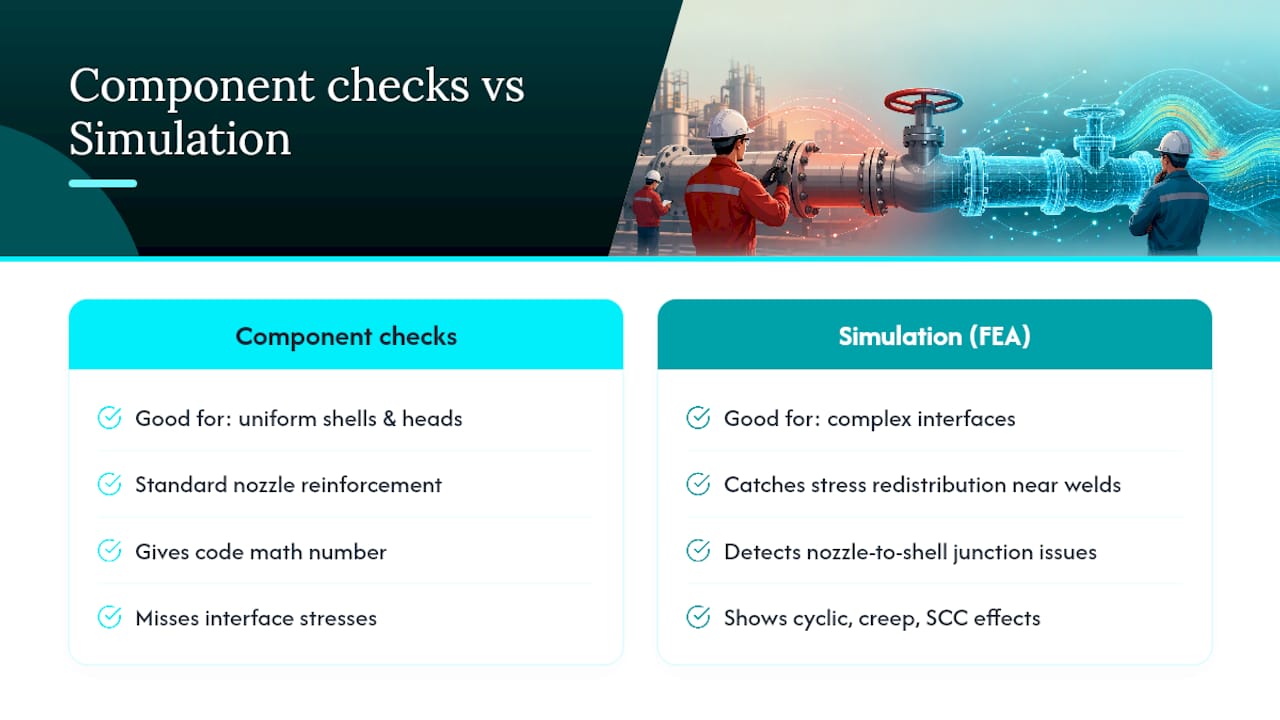 Component checks vs Simulation

Component checks

Good for: uniform shells & heads

Standard nozzle reinforcement

Gives code math number

Misses interface stresses

Simulation (FEA)

Good for: complex interfaces

Catches stress redistribution near welds

Detects nozzle-to-shell junction issues

Shows cyclic, creep, SCC effects